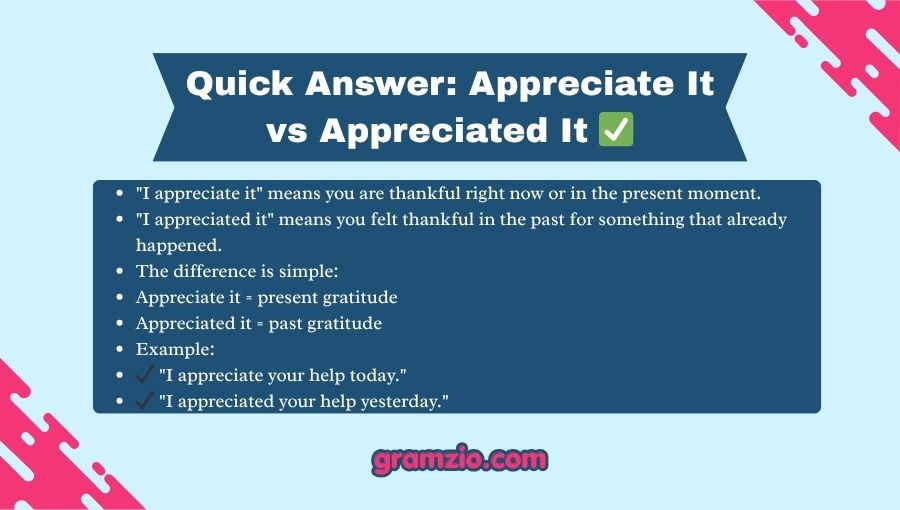 Quick Answer: Appreciate It vs Appreciated It ✅

- "I appreciate it" means you are thankful right now or in the present moment.
- "I appreciated it" means you felt thankful in the past for something that already happened.
- The difference is simple:
- Appreciate it = present gratitude
- Appreciated it = past gratitude
- Example:
- ✔ "I appreciate your help today."
- ✔ "I appreciated your help yesterday."

gramzio.com